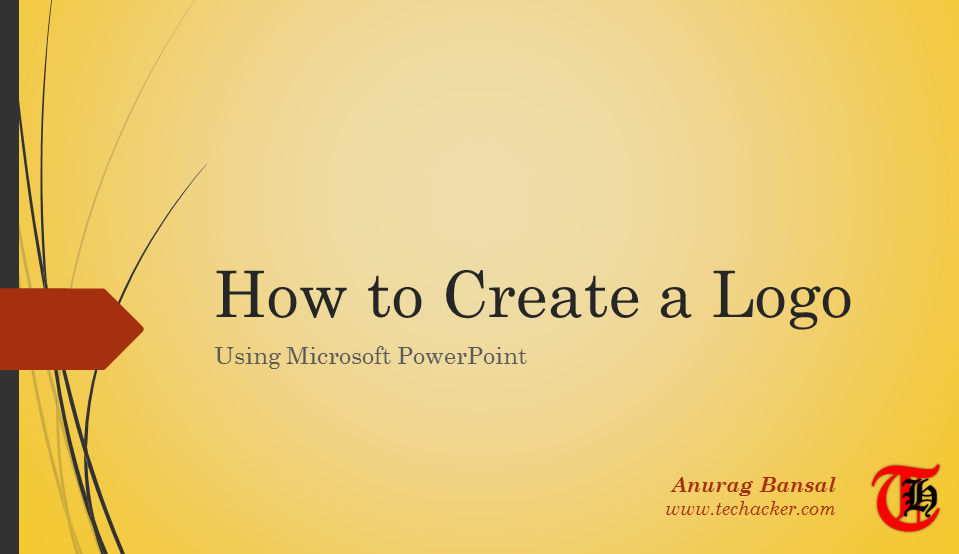 How to Create a Logo

Using Microsoft PowerPoint

Anurag Bansal
www.techacker.com

TH